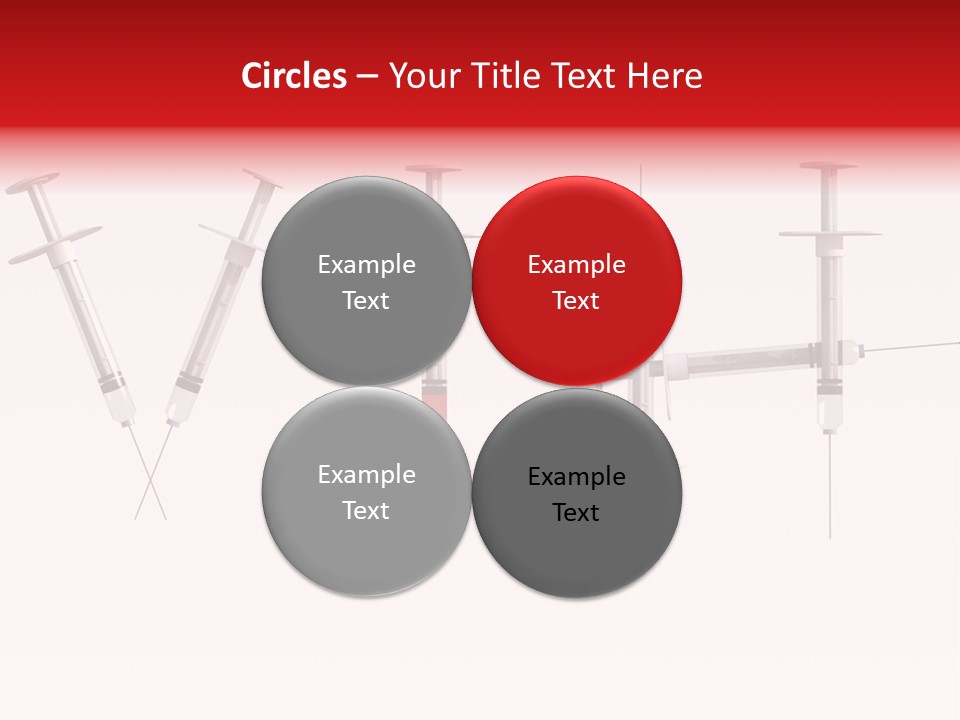 Circles – Your Title Text Here

Example Text

Example Text

Example Text

Example Text